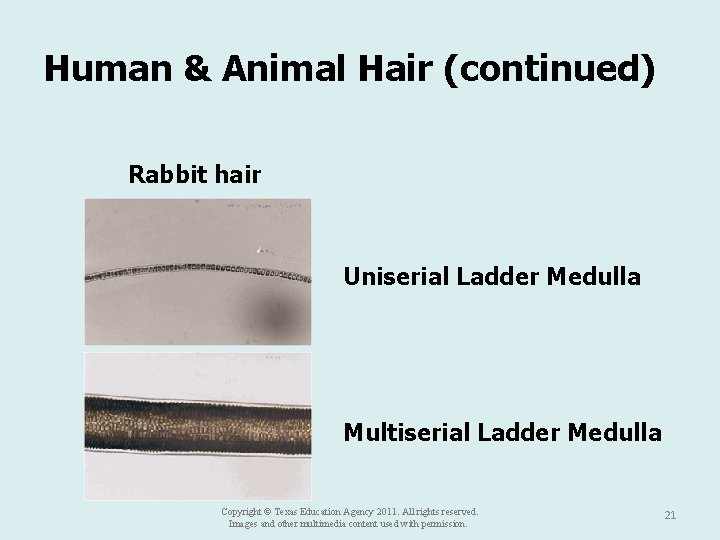 Human & Animal Hair (continued)

Rabbit hair

Uniserial Ladder Medulla

Multiserial Ladder Medulla

Copyright © Texas Education Agency 2011. All rights reserved.
Images and other multimedia content used with permission.

21